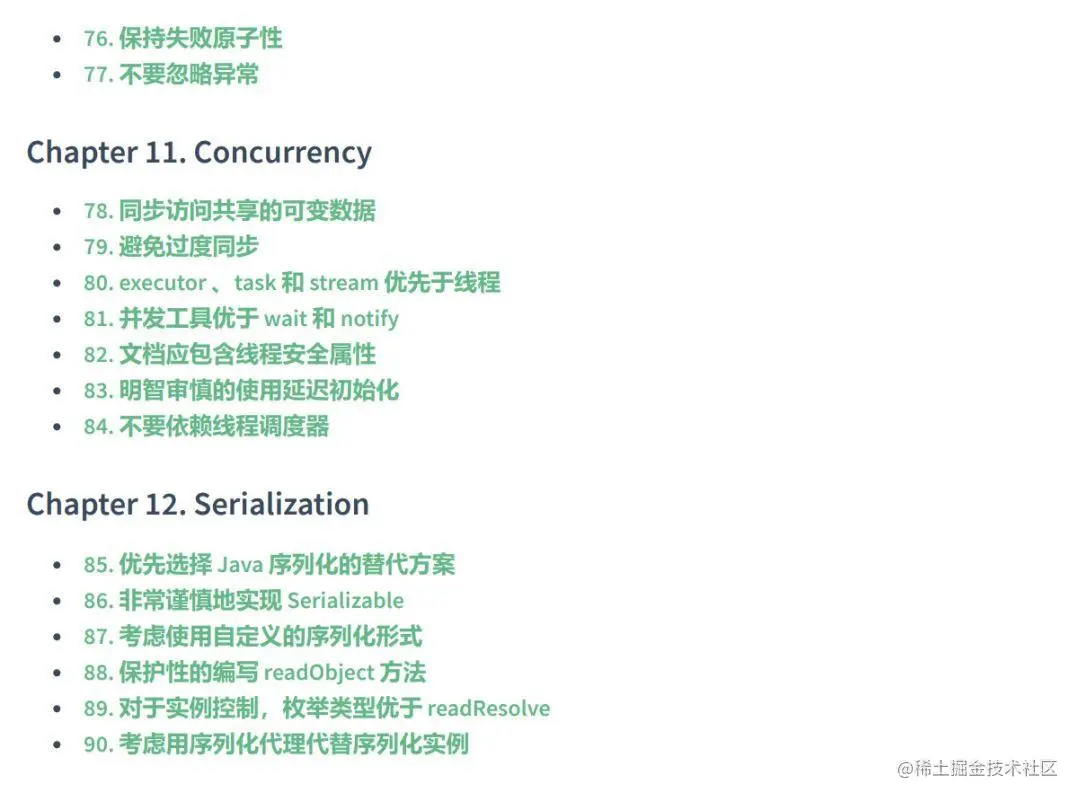 - 76. 保持失败原子性
- 77. 不要忽略异常

Chapter 11. Concurrency

- 78. 同步访问共享的可变数据
- 79. 避免过度同步
- 80. executor 、task 和 stream 优先于线程
- 81. 并发工具优于 wait 和 notify
- 82. 文档应包含线程安全属性
- 83. 明智审慎的使用延迟初始化
- 84. 不要依赖线程调度器

Chapter 12. Serialization

- 85. 优先选择 Java 序列化的替代方案
- 86. 非常谨慎地实现 Serializable
- 87. 考虑使用自定义的序列化形式
- 88. 保护性的编写 readObject 方法
- 89. 对于实例控制，枚举类型优于 readResolve
- 90. 考虑用序列化代理代替序列化实例

@稀土掘金技术社区